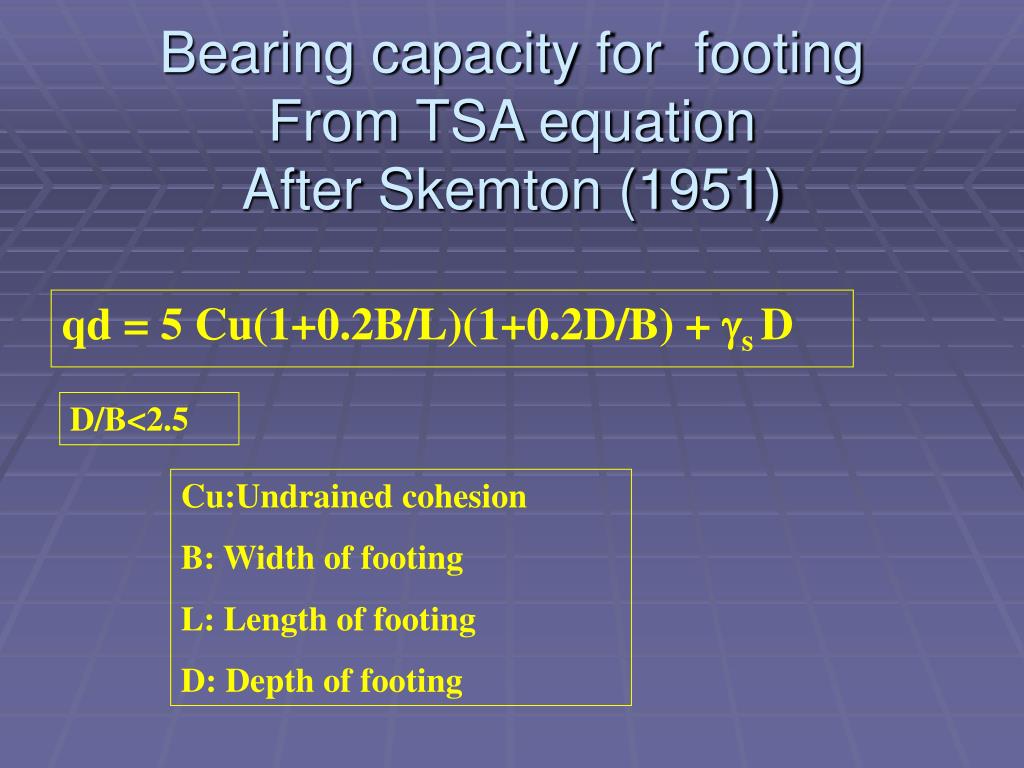 Bearing capacity for footing
From TSA equation
After Skemton (1951)

qd = 5 Cu(1+0.2B/L)(1+0.2D/B) + $\gamma_s$ D

D/B<2.5

Cu:Undrained cohesion

B: Width of footing

L: Length of footing

D: Depth of footing